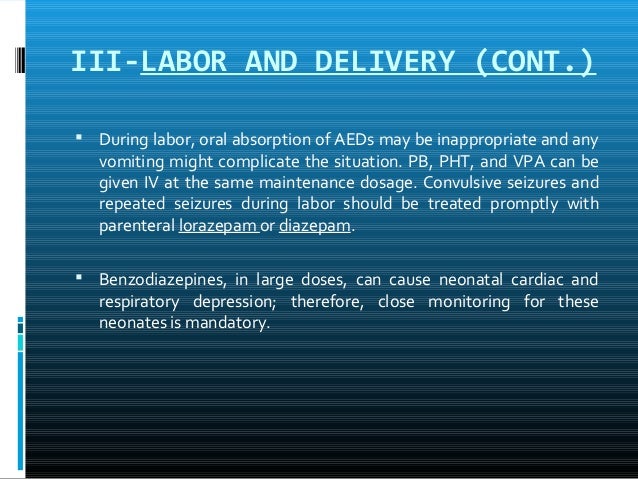 III-LABOR AND DELIVERY (CONT.)

▪ During labor, oral absorption of AEDs may be inappropriate and any vomiting might complicate the situation. PB, PHT, and VPA can be given IV at the same maintenance dosage. Convulsive seizures and repeated seizures during labor should be treated promptly with parenteral lorazepam or diazepam.

▪ Benzodiazepines, in large doses, can cause neonatal cardiac and respiratory depression; therefore, close monitoring for these neonates is mandatory.